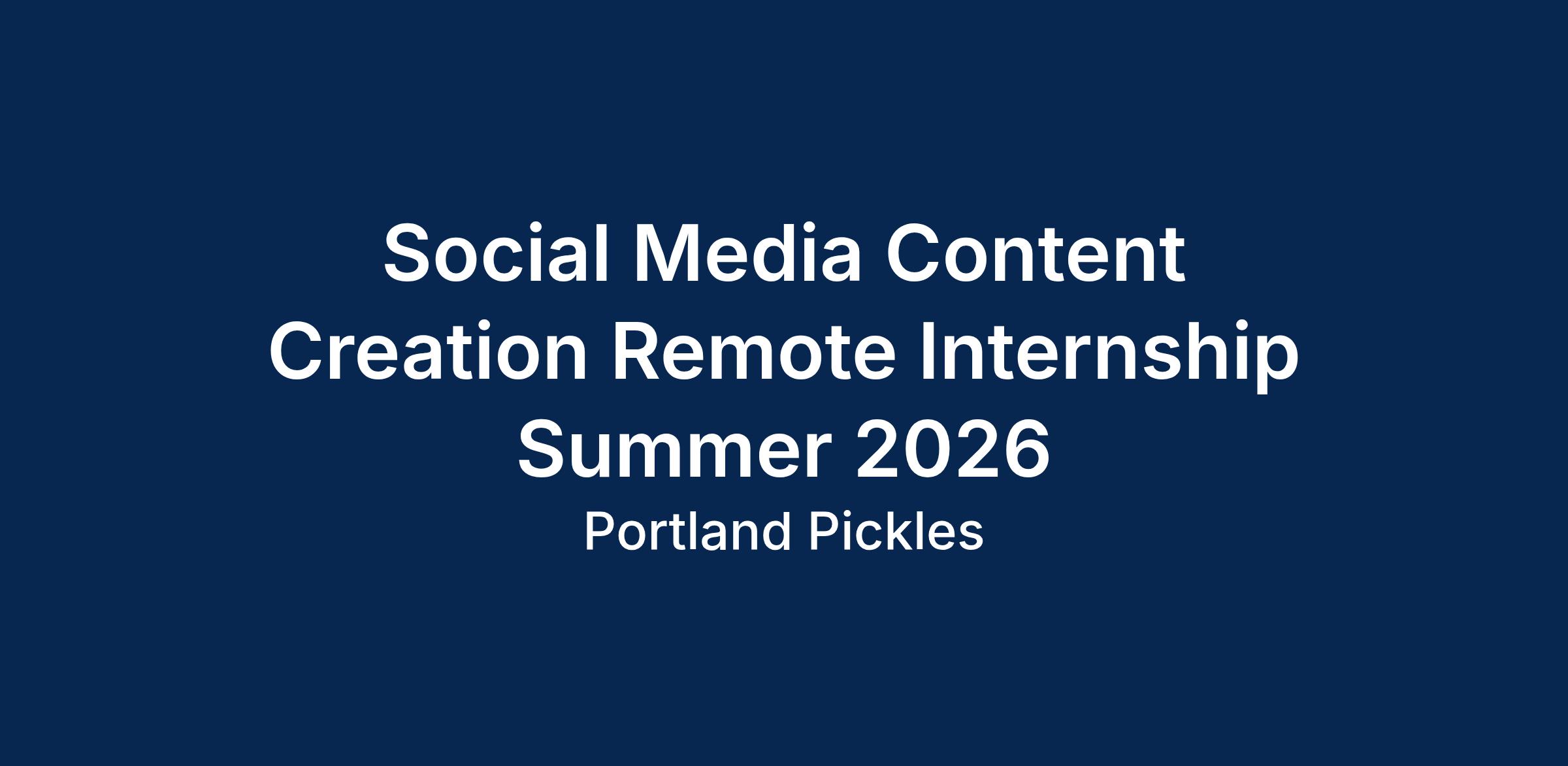 Social Media Content Creation Remote Internship Summer 2026

Portland Pickles